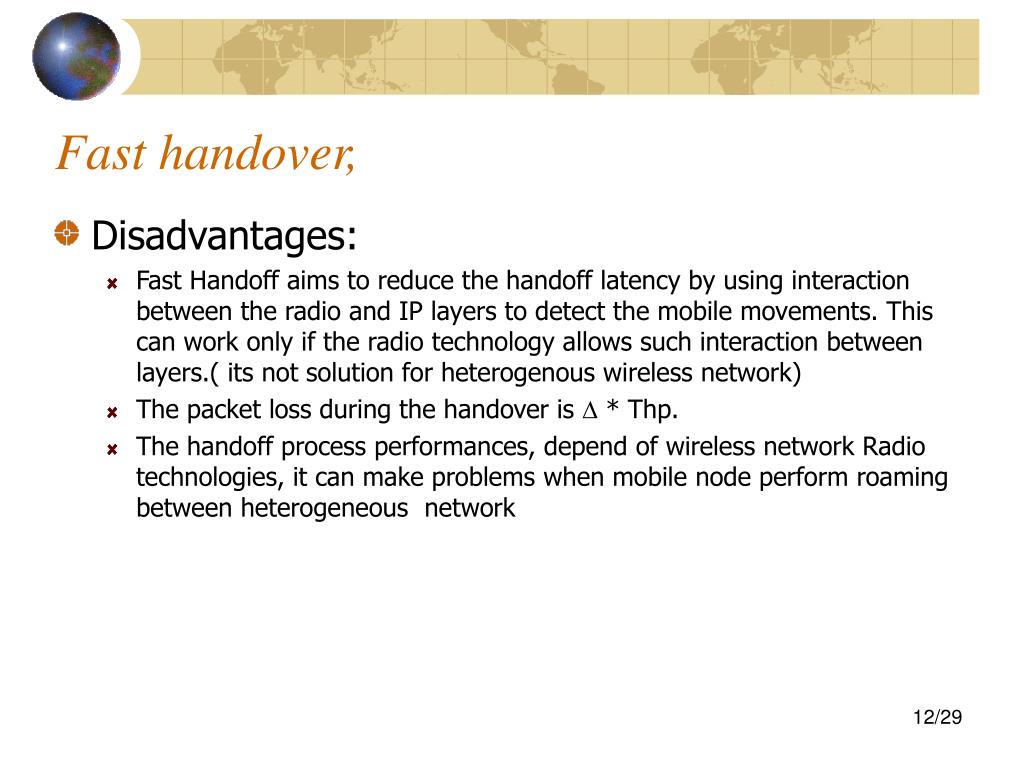 Fast handover,

Disadvantages:

Fast Handoff aims to reduce the handoff latency by using interaction between the radio and IP layers to detect the mobile movements. This can work only if the radio technology allows such interaction between layers.( its not solution for heterogenous wireless network)

The packet loss during the handover is $\Delta$ * Thp.

The handoff process performances, depend of wireless network Radio technologies, it can make problems when mobile node perform roaming between heterogeneous network

12/29